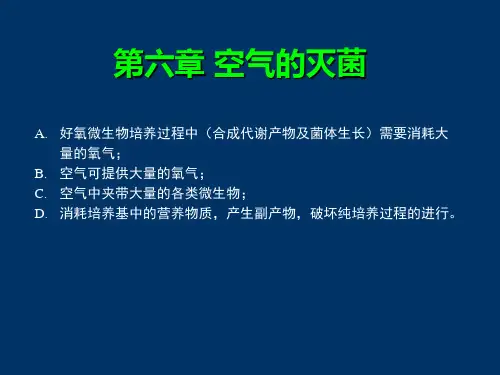 第六章 空气的灭菌

A. 好氧微生物培养过程中（合成代谢产物及菌体生长）需要消耗大量的氧气；
B. 空气可提供大量的氧气；
C. 空气中夹带大量的各类微生物；
D. 消耗培养基中的营养物质，产生副产物，破坏纯培养过程的进行。